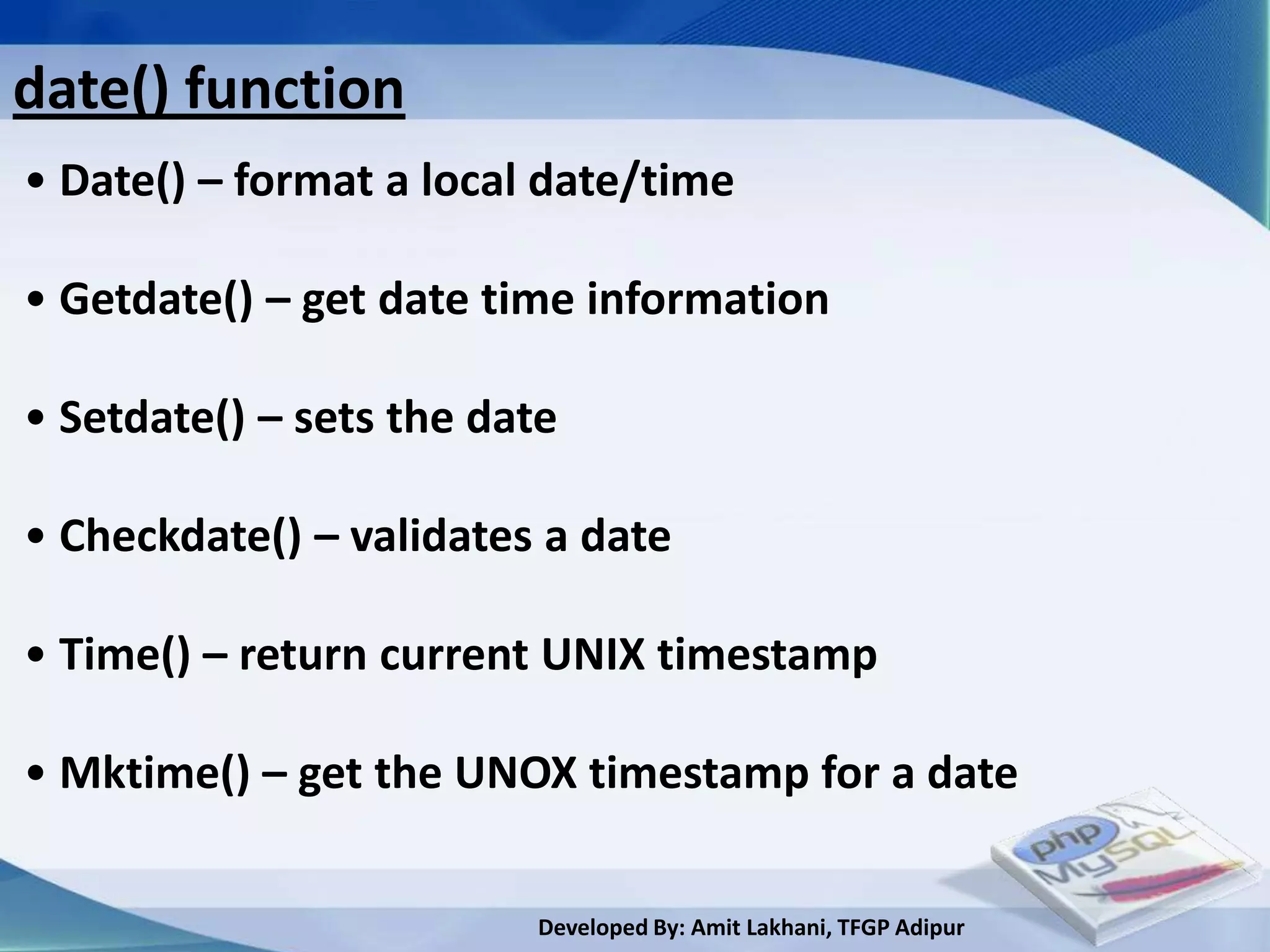 date() function

• Date() – format a local date/time

• Getdate() – get date time information

• Setdate() – sets the date

• Checkdate() – validates a date

• Time() – return current UNIX timestamp

• Mktime() – get the UNOX timestamp for a date

php MySQL

Developed By: Amit Lakhani, TFGP Adipur